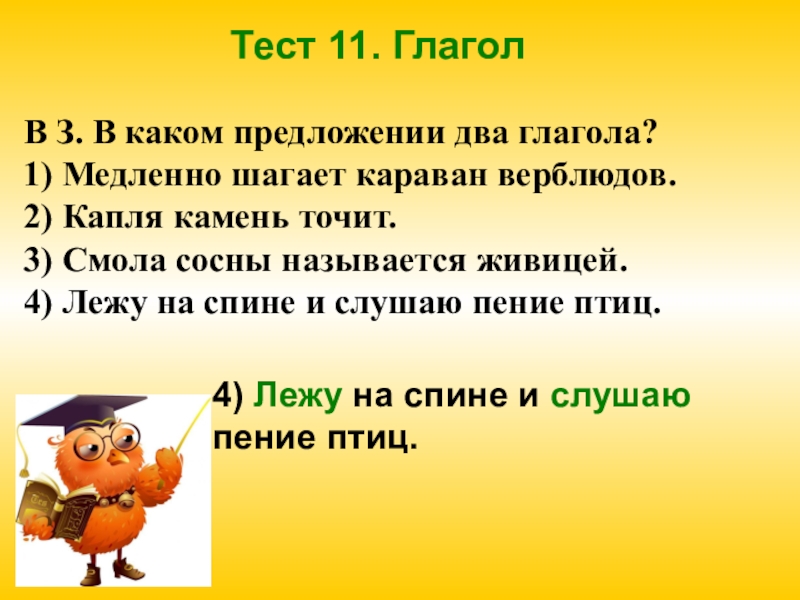 Тест 11. Глагол

В 3. В каком предложении два глагола?
1) Медленно шагает караван верблюдов.
2) Капля камень точит.
3) Смола сосны называется живицей.
4) Лежу на спине и слушаю пение птиц.

4) Лежу на спине и слушаю пение птиц.